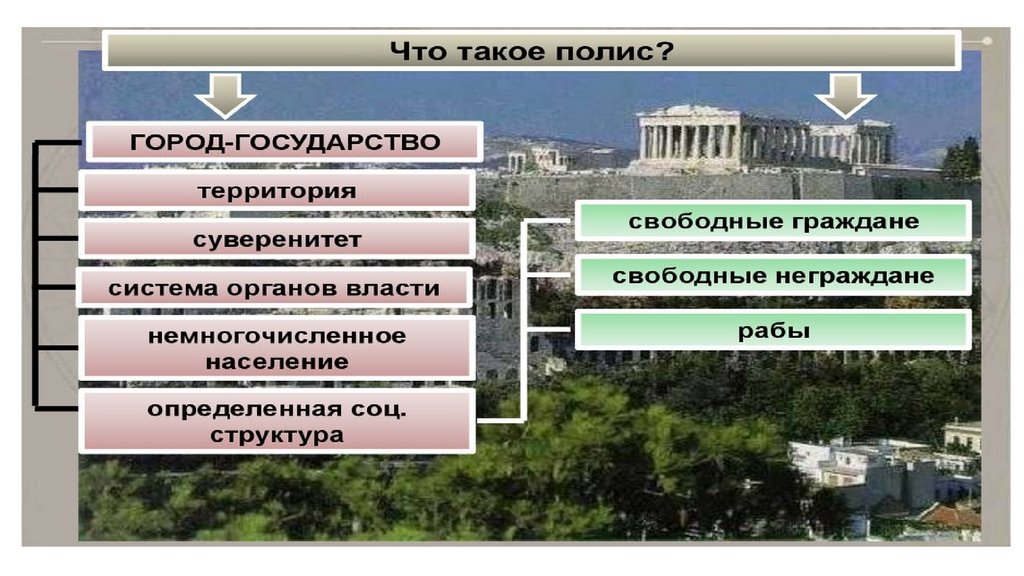 Что такое полис?

ГОРОД-ГОСУДАРСТВО

территория

суверенитет

система органов власти

немногочисленное население

определенная соц. структура

свободные граждане

свободные неграждане

рабы